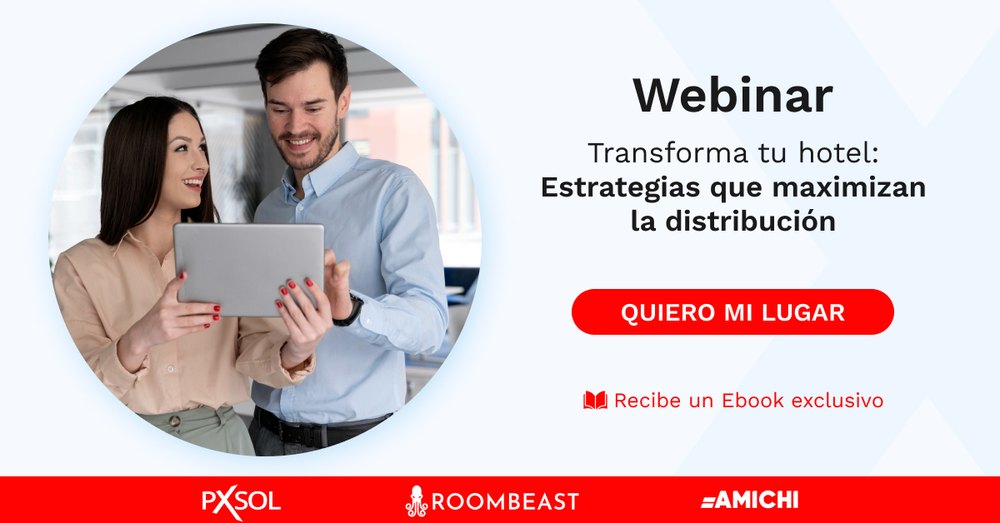 Webinar

Transforma tu hotel: Estrategias que maximizan la distribución

QUIERO MI LUGAR

Recibe un Ebook exclusivo

PXSOL ROOMBEAST AMICHI